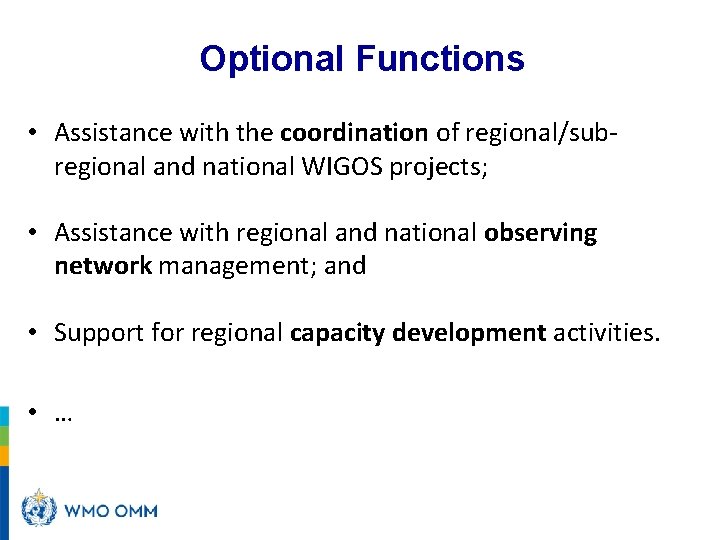 Optional Functions

• Assistance with the coordination of regional/sub-regional and national WIGOS projects;

• Assistance with regional and national observing network management; and

• Support for regional capacity development activities.

• …

WMO OMM